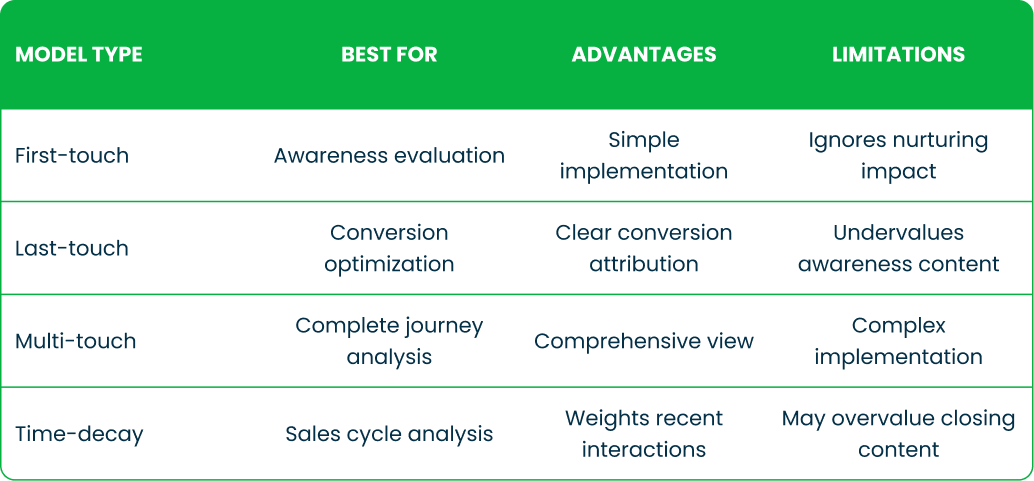 | MODEL TYPE | BEST FOR | ADVANTAGES | LIMITATIONS |
|---|---|---|---|
| First-touch | Awareness evaluation | Simple implementation | Ignores nurturing impact |
| Last-touch | Conversion optimization | Clear conversion attribution | Undervalues awareness content |
| Multi-touch | Complete journey analysis | Comprehensive view | Complex implementation |
| Time-decay | Sales cycle analysis | Weights recent interactions | May overvalue closing content |